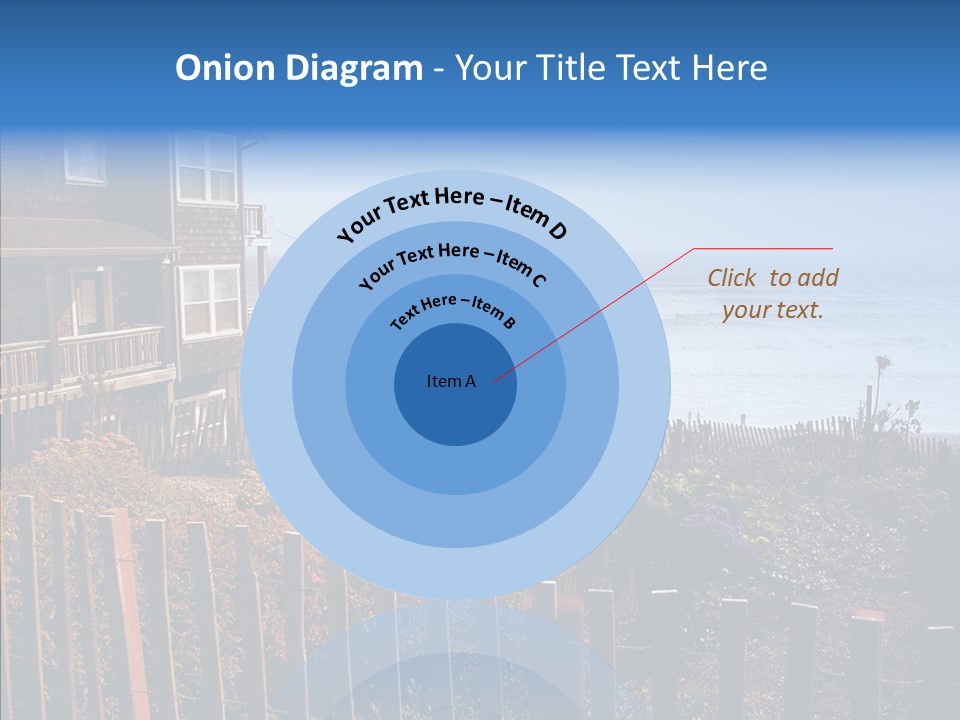 Onion Diagram - Your Title Text Here

Your Text Here – Item D

Your Text Here – Item C

Text Here – Item B

Item A

Click to add your text.